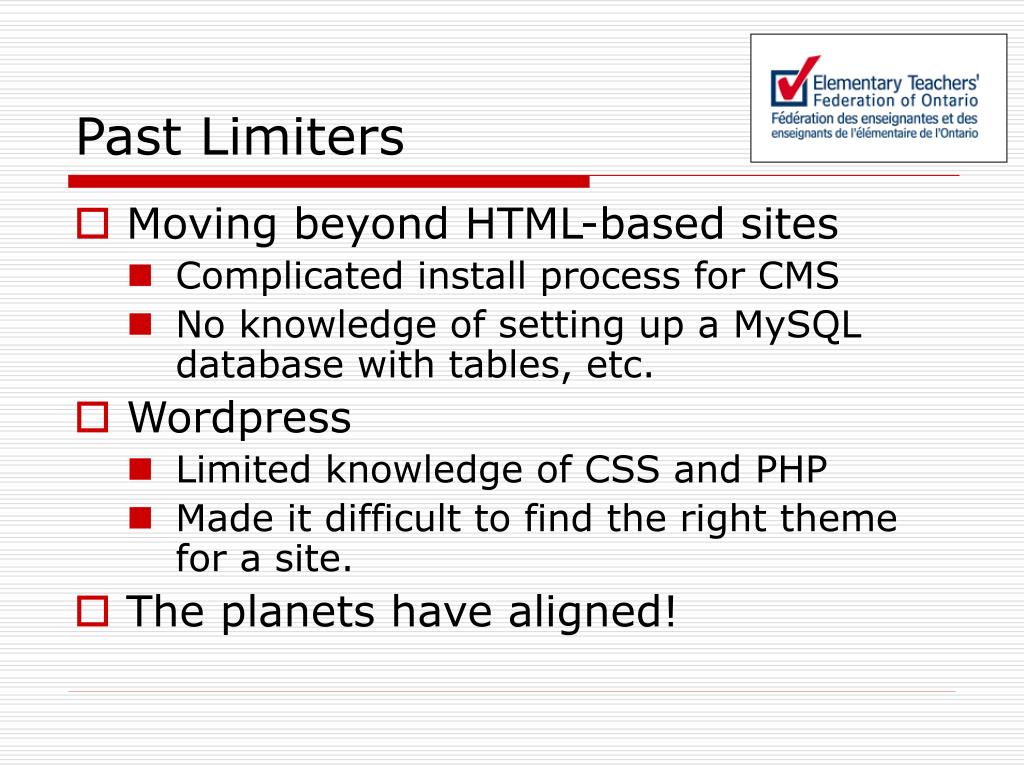 Elementary Teachers' Federation of Ontario
Fédération des enseignantes et des enseignants de l'élémentaire de l'Ontario

Past Limiters

Moving beyond HTML-based sites
Complicated install process for CMS
No knowledge of setting up a MySQL database with tables, etc.

Wordpress
Limited knowledge of CSS and PHP
Made it difficult to find the right theme for a site.

The planets have aligned!